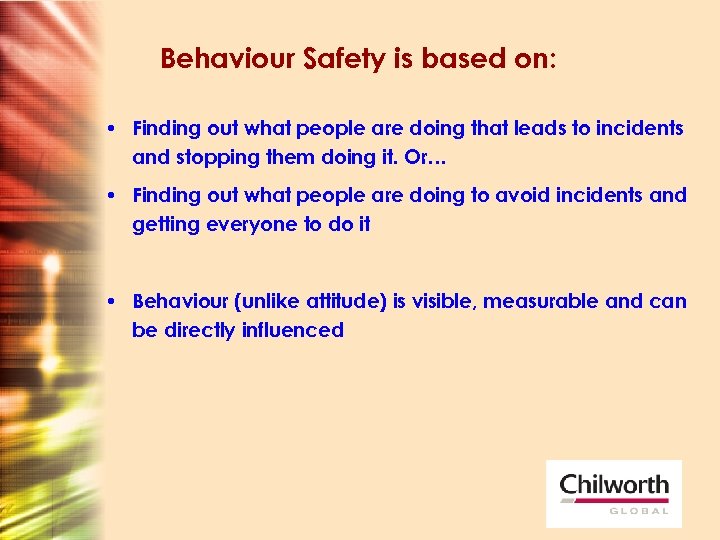 Behaviour Safety is based on:

• Finding out what people are doing that leads to incidents and stopping them doing it. Or…

• Finding out what people are doing to avoid incidents and getting everyone to do it

• Behaviour (unlike attitude) is visible, measurable and can be directly influenced

Chilworth
GLOBAL